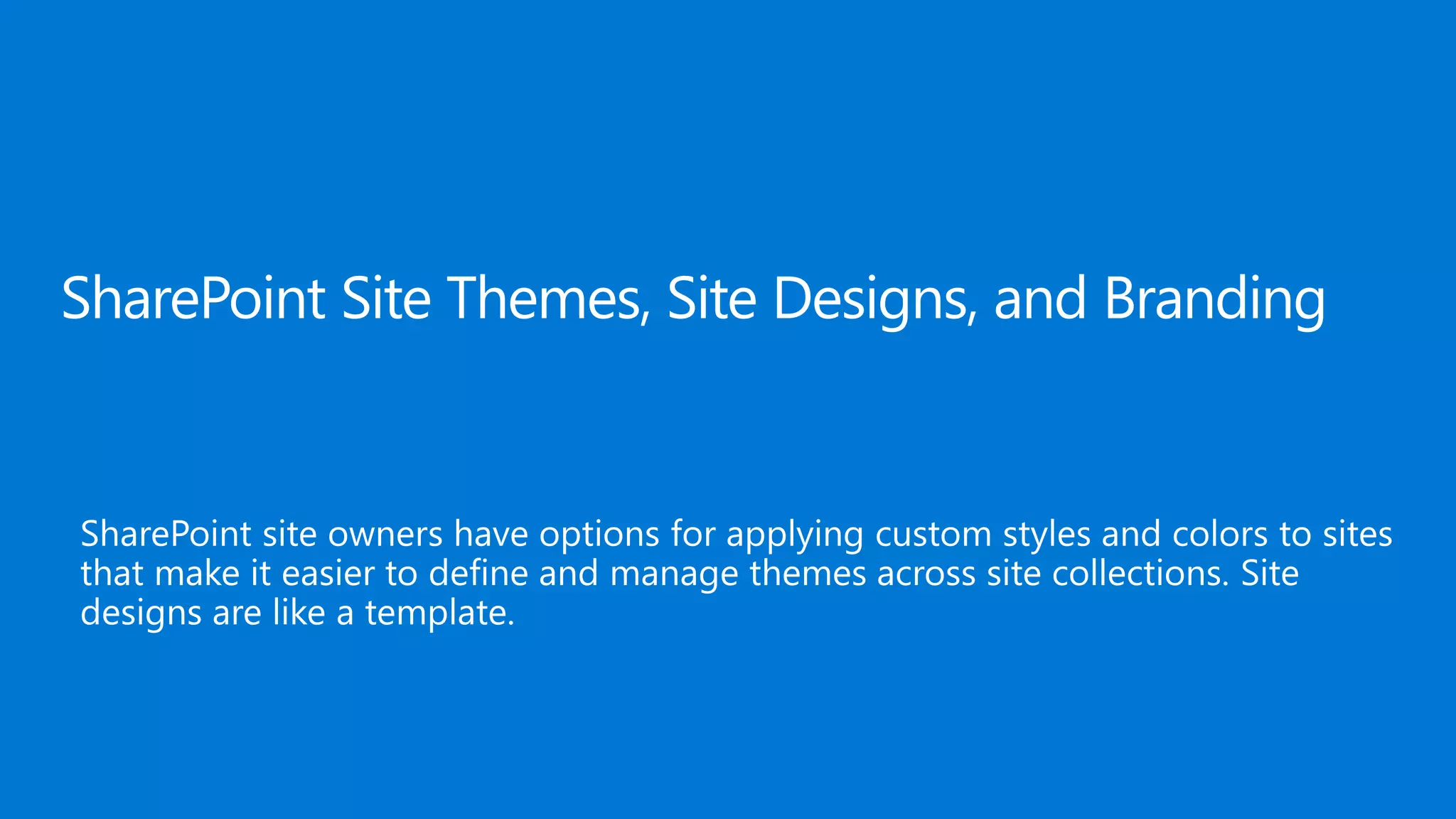 SharePoint Site Themes, Site Designs, and Branding

SharePoint site owners have options for applying custom styles and colors to sites that make it easier to define and manage themes across site collections. Site designs are like a template.